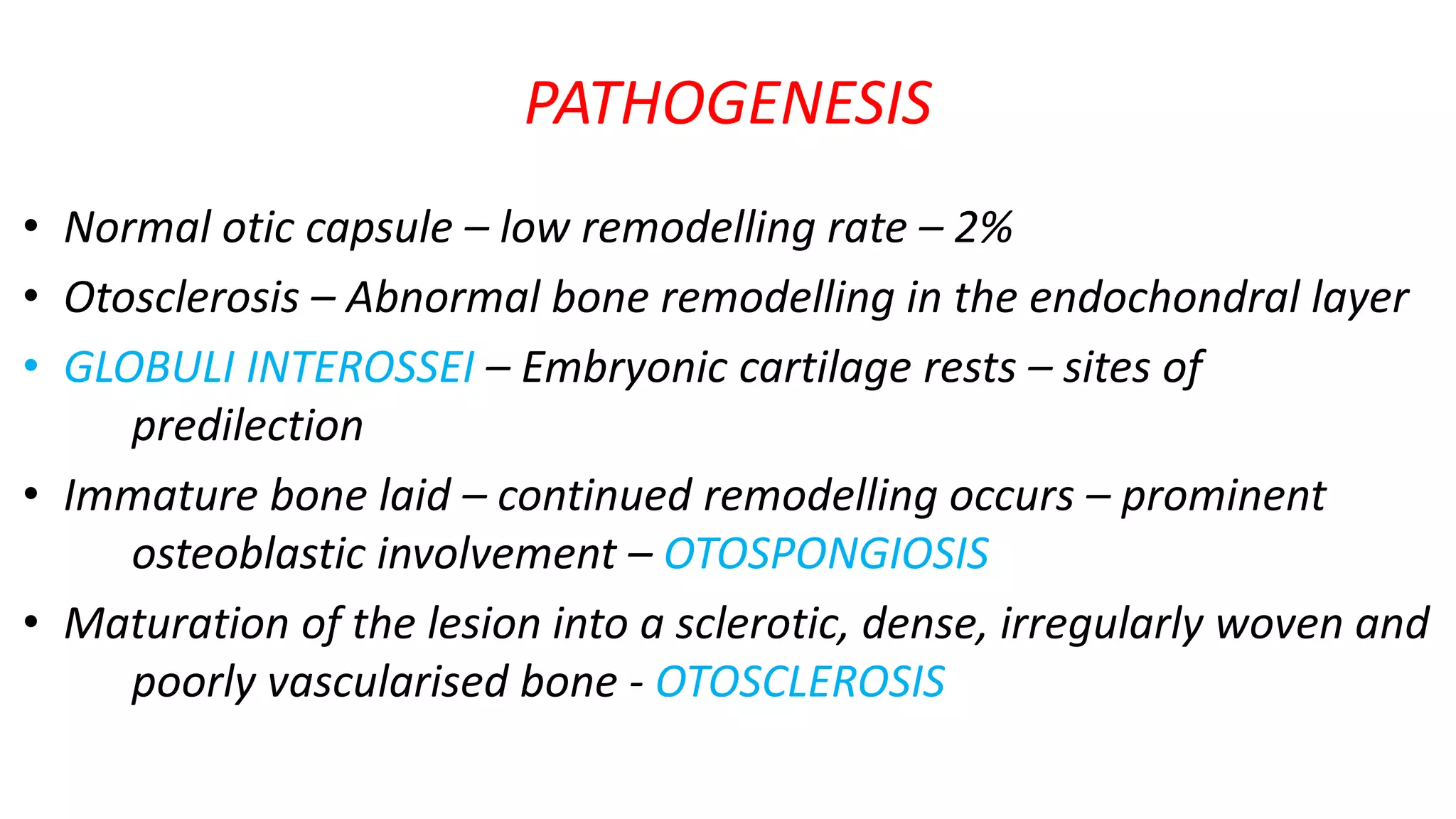 PATHOGENESIS

• Normal otic capsule – low remodelling rate – 2%
• Otosclerosis – Abnormal bone remodelling in the endochondral layer
• GLOBULI INTEROSSEI – Embryonic cartilage rests – sites of predilection
• Immature bone laid – continued remodelling occurs – prominent osteoblastic involvement – OTOSPONGIOSIS
• Maturation of the lesion into a sclerotic, dense, irregularly woven and poorly vascularised bone - OTOSCLEROSIS